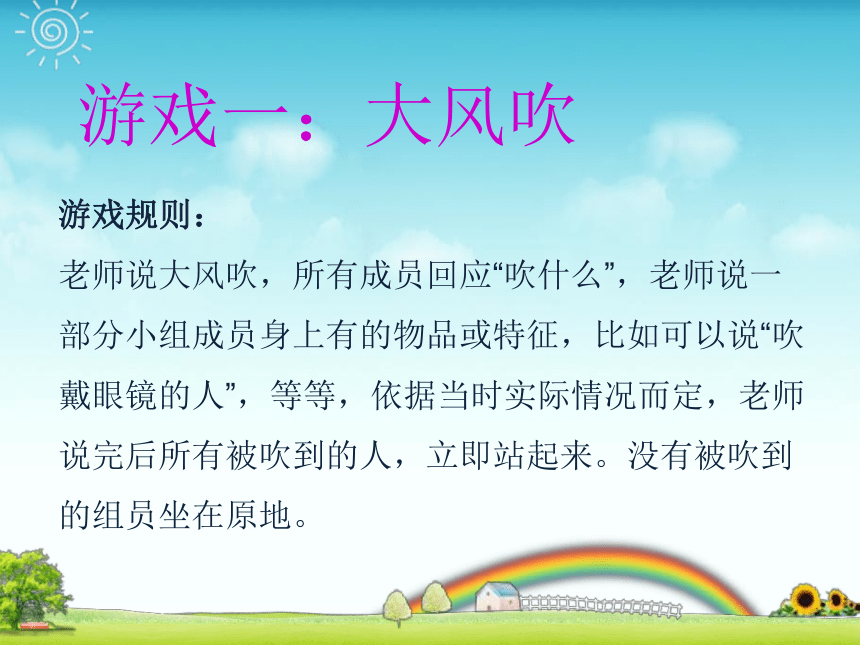 游戏一：大风吹

游戏规则：
老师说大风吹，所有成员回应“吹什么”，老师说一部分小组成员身上有的物品或特征，比如可以说“吹戴眼镜的人”，等等，依据当时实际情况而定，老师说完后所有被吹到的人，立即站起来。没有被吹到的组员坐在原地。